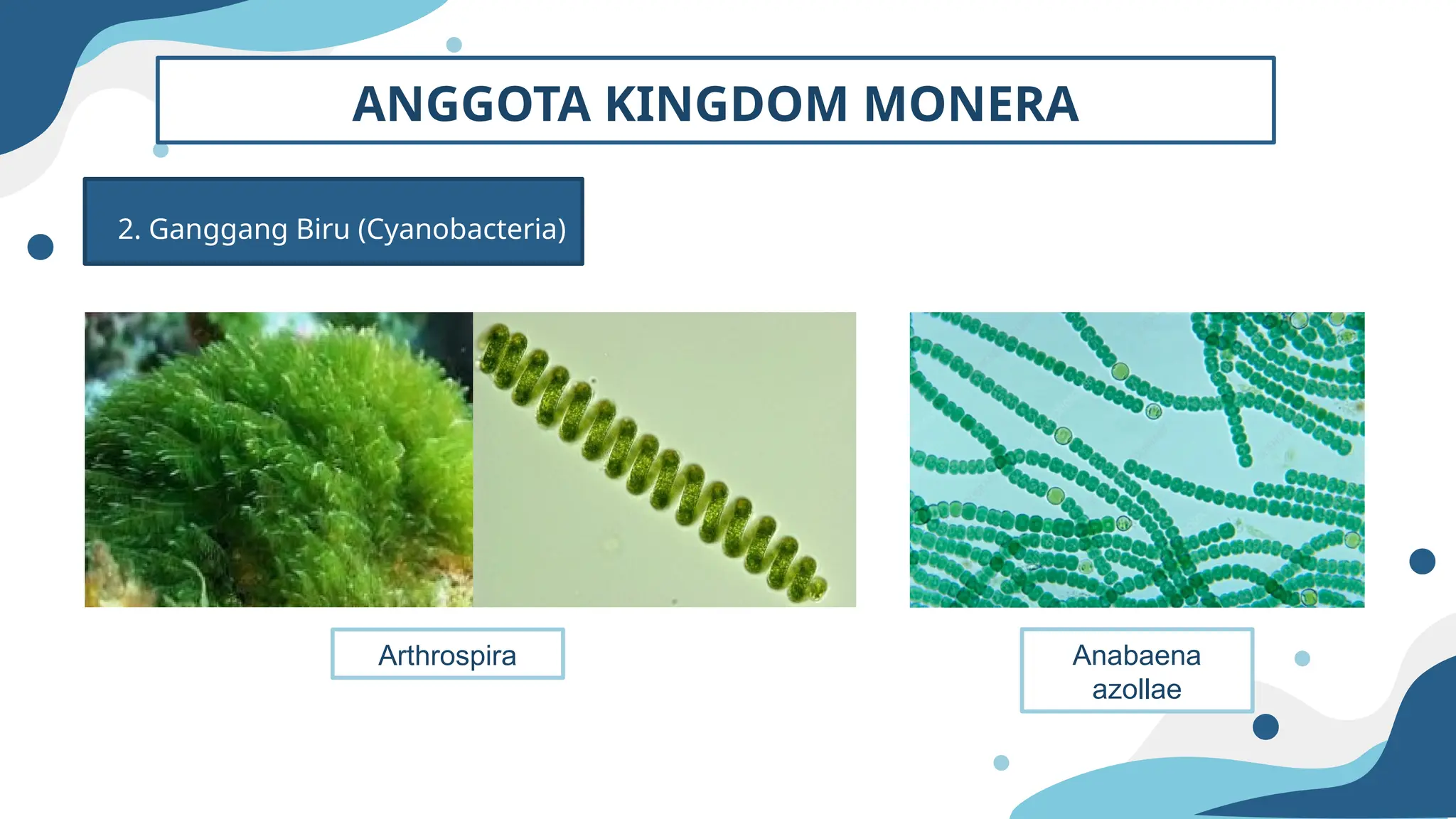 ANGGOTA KINGDOM MONERA

2. Ganggang Biru (Cyanobacteria)

Arthrospira

Anabaena
azollae